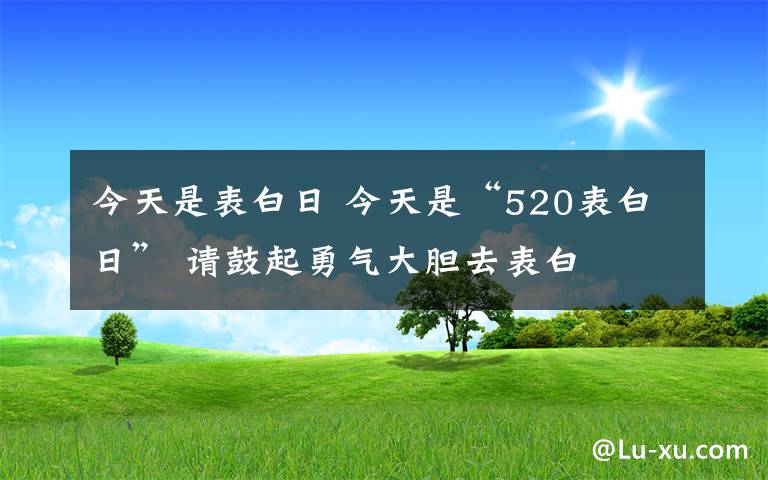 今天是表白日 今天是“520表白日” 请鼓起勇气大胆去表白

@Lu-xu.com